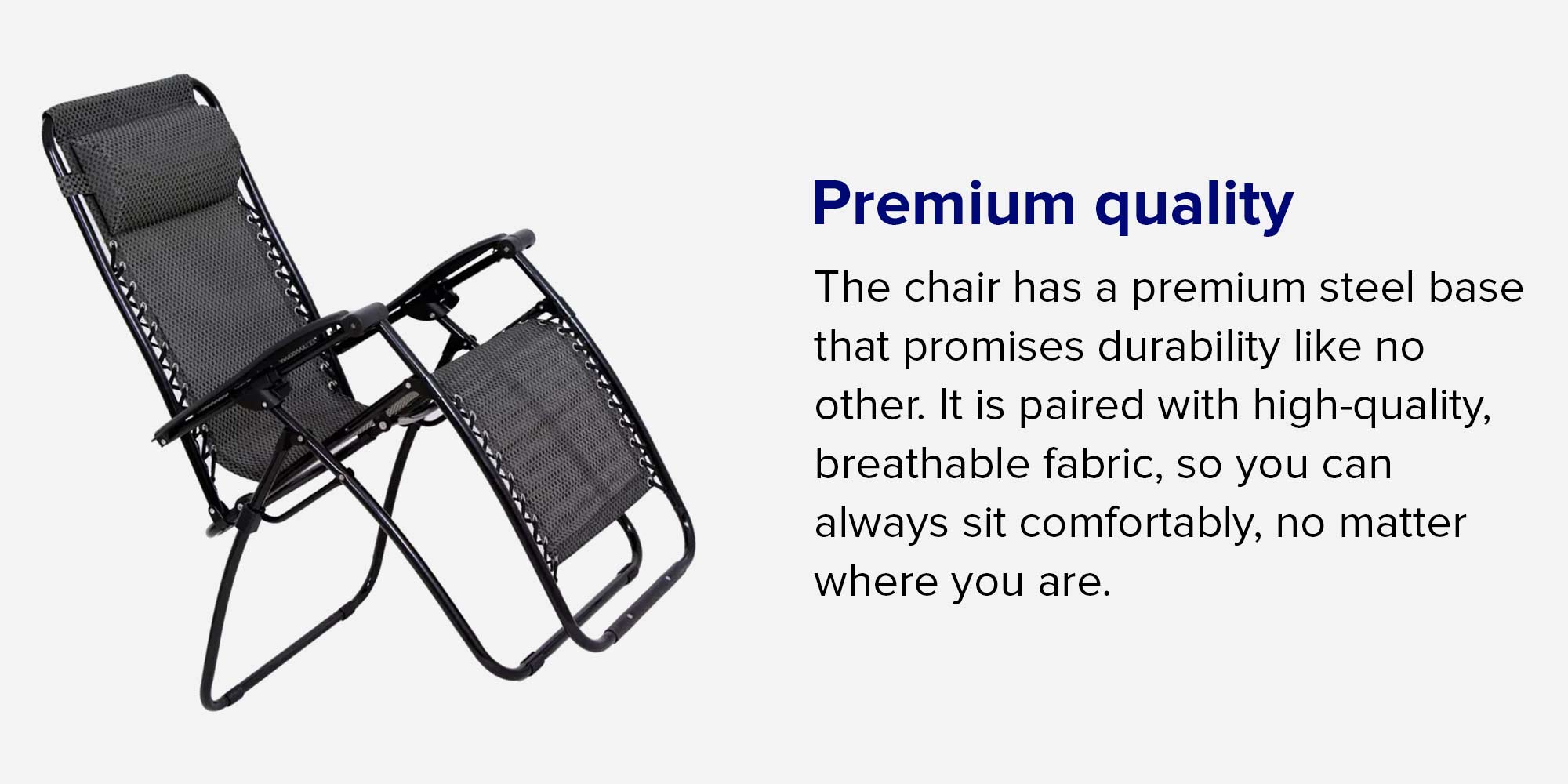 Premium quality

The chair has a premium steel base that promises durability like no other. It is paired with high-quality, breathable fabric, so you can always sit comfortably, no matter where you are.